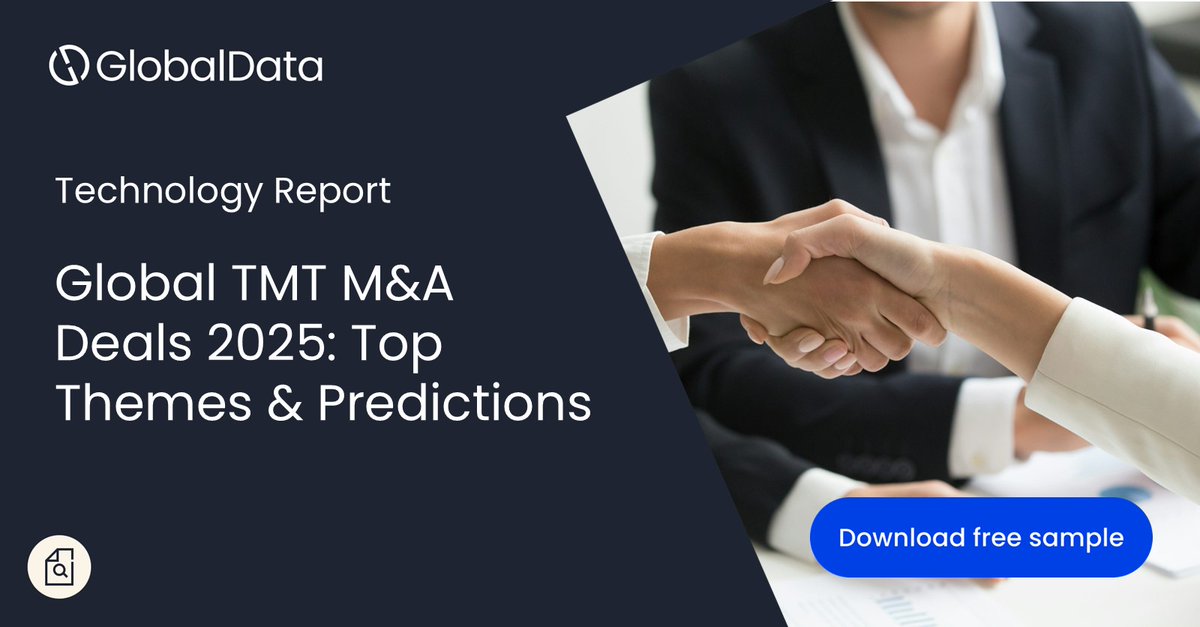 GlobalData

Technology Report

Global TMT M&A Deals 2025: Top Themes & Predictions

Download free sample